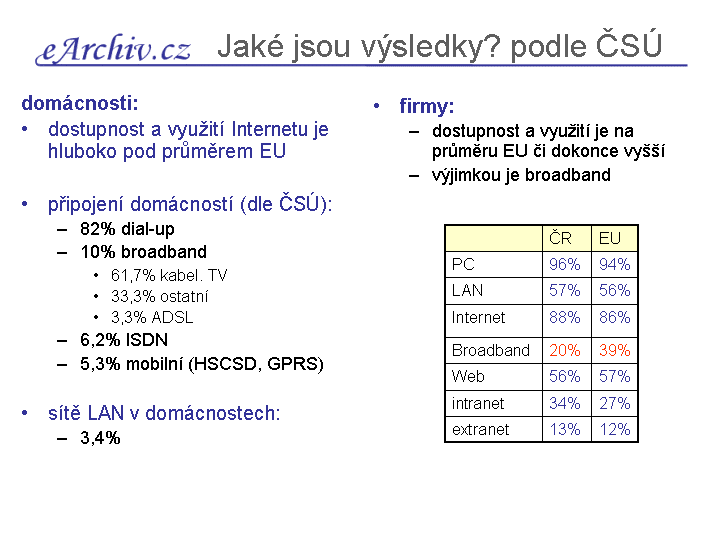 eArchiv.cz Jaké jsou výsledky? podle ČSÚ

domácnosti:

• dostupnost a využití Internetu je hluboko pod průměrem EU

• připojení domácností (dle ČSÚ):
– 82% dial-up
– 10% broadband
• 61,7% kabel. TV
• 33,3% ostatní
• 3,3% ADSL
– 6,2% ISDN
– 5,3% mobilní (HSCSD, GPRS)

• sítě LAN v domácnostech:
– 3,4%

• firmy:
– dostupnost a využití je na průměru EU či dokonce vyšší
– výjimkou je broadband

| | ČR | EU |
|---|---|---|
| PC | 96% | 94% |
| LAN | 57% | 56% |
| Internet | 88% | 86% |
| Broadband | 20% | 39% |
| Web | 56% | 57% |
| intranet | 34% | 27% |
| extranet | 13% | 12% |